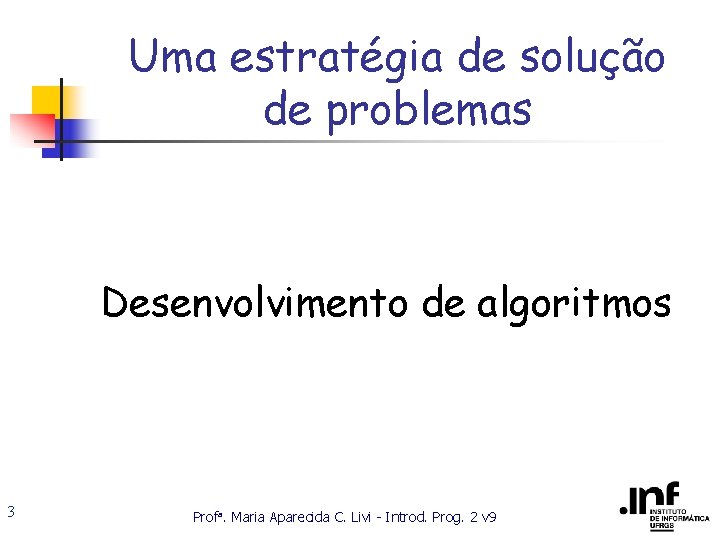 Uma estratégia de solução de problemas

Desenvolvimento de algoritmos

3

Profª. Maria Aparecida C. Livi - Introd. Prog. 2 v9

.inf INSTITUTO DE INFORMÁTICA UFRGS